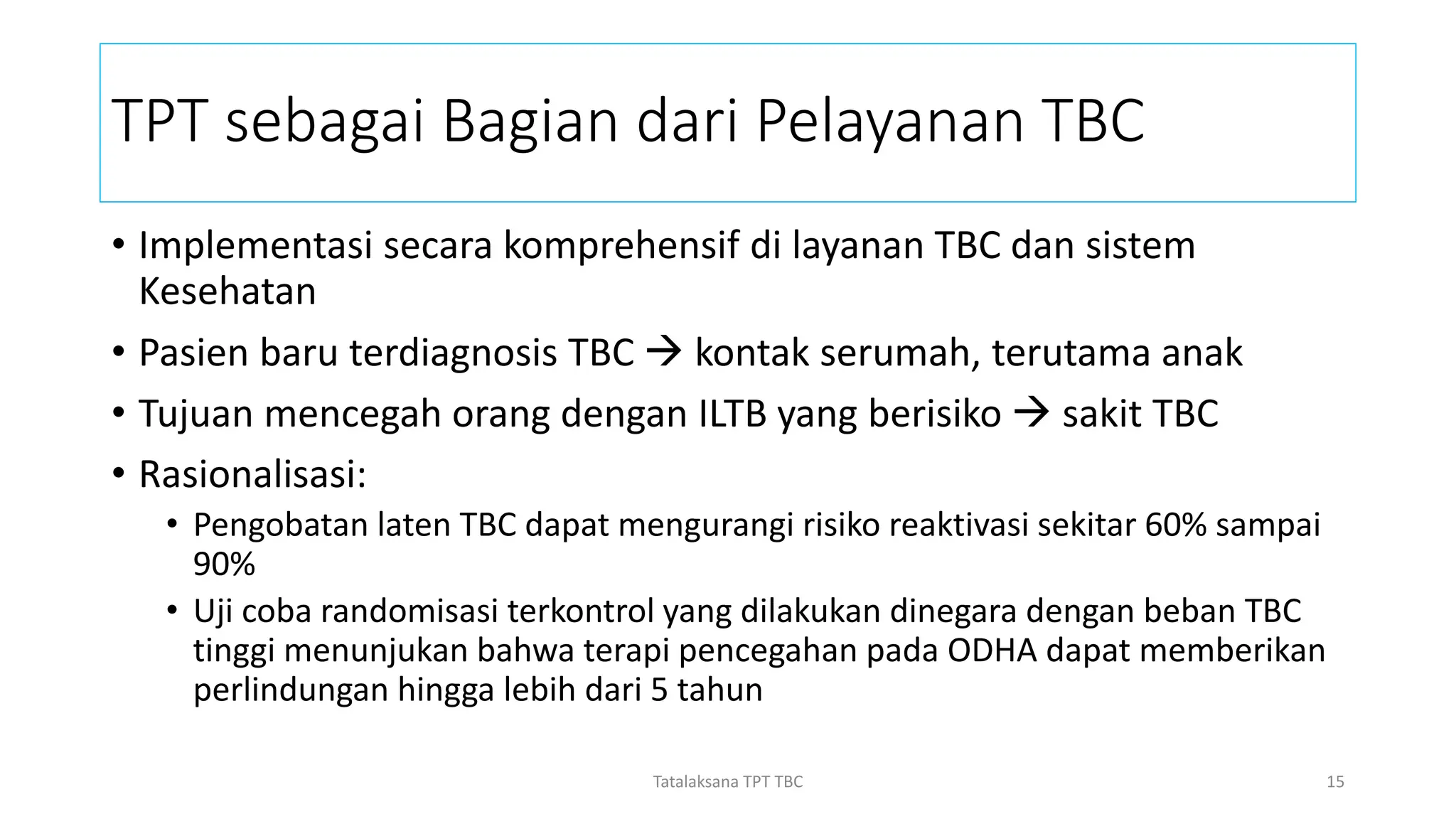 TPT sebagai Bagian dari Pelayanan TBC

• Implementasi secara komprehensif di layanan TBC dan sistem Kesehatan
• Pasien baru terdiagnosis TBC → kontak serumah, terutama anak
• Tujuan mencegah orang dengan ILTB yang berisiko → sakit TBC
• Rasionalisasi:
  • Pengobatan laten TBC dapat mengurangi risiko reaktivasi sekitar 60% sampai 90%
  • Uji coba randomisasi terkontrol yang dilakukan dinegara dengan beban TBC tinggi menunjukan bahwa terapi pencegahan pada ODHA dapat memberikan perlindungan hingga lebih dari 5 tahun

Tatalaksana TPT TBC

15